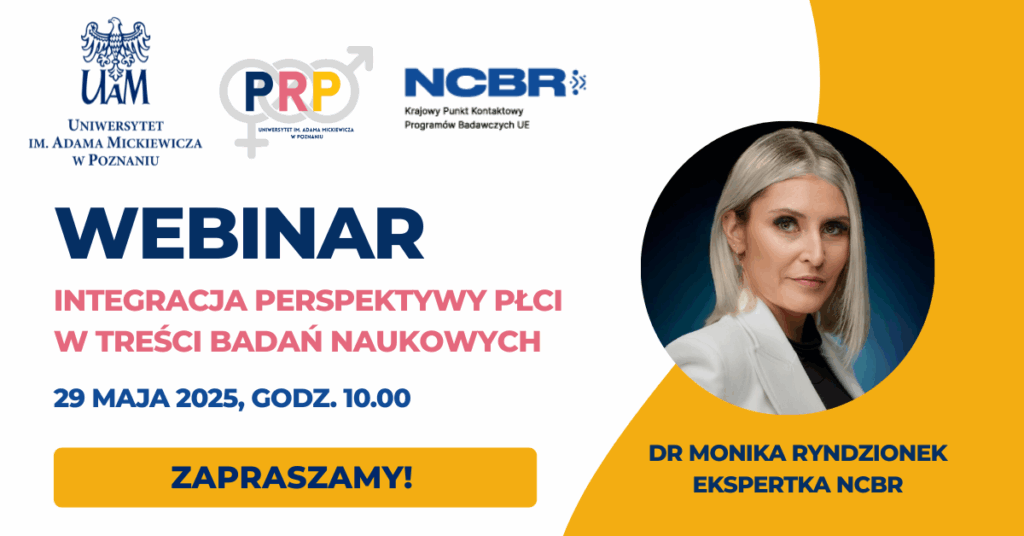 UAM
UNIWERSYTET IM. ADAMA MICKIEWICZA W POZNANIU

PRP
UNIWERSYTET IM. ADAMA MICKIEWICZA W POZNANIU

NCBR
Krajowy Punkt Kontaktowy Programów Badawczych UE

WEBINAR

INTEGRACJA PERSPEKTYWY PŁCI W TREŚCI BADAŃ NAUKOWYCH

29 MAJA 2025, GODZ. 10.00

ZAPRASZAMY!

DR MONIKA RYNDZIONEK
EKSPERTKA NCBR